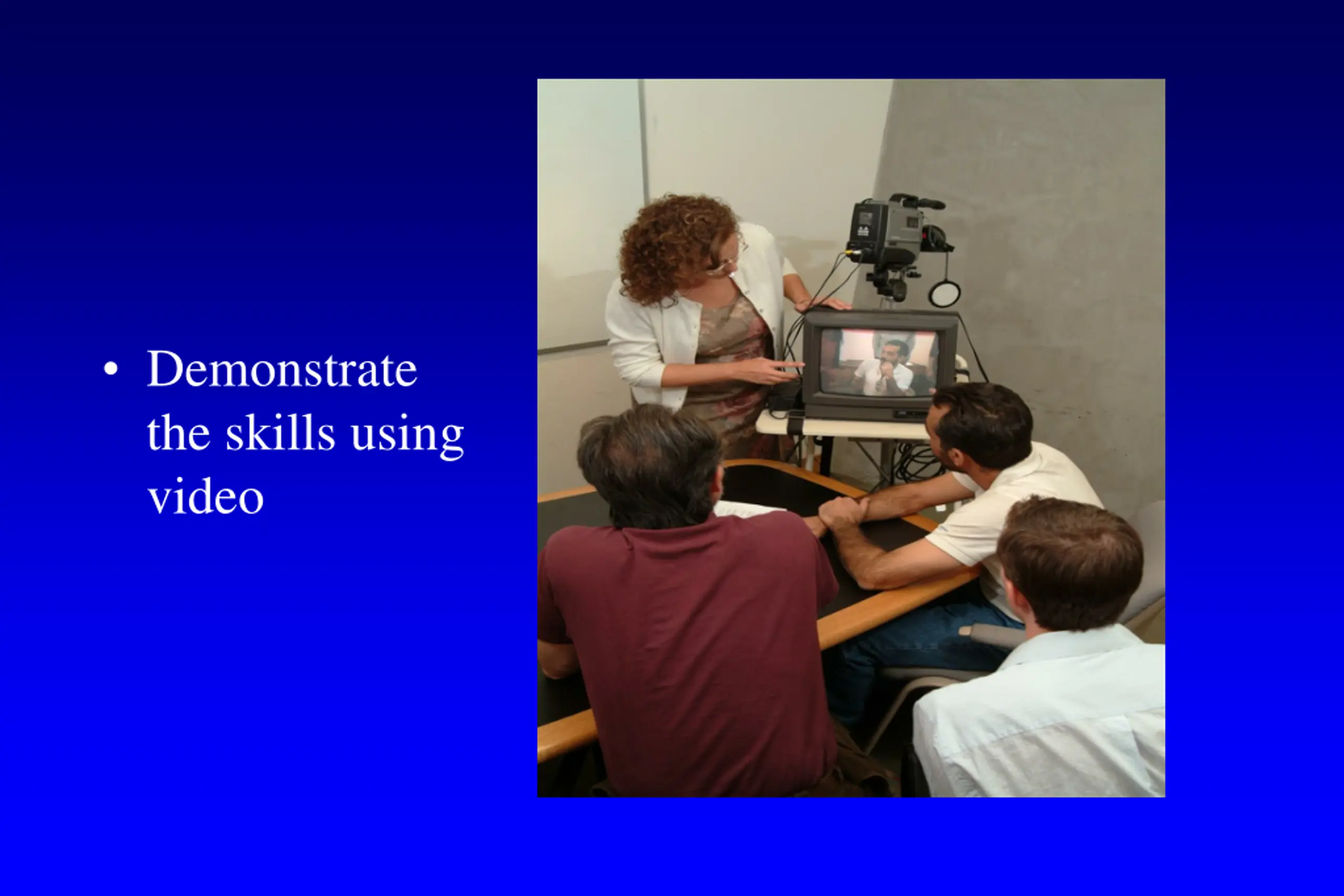 • Demonstrate the skills using video